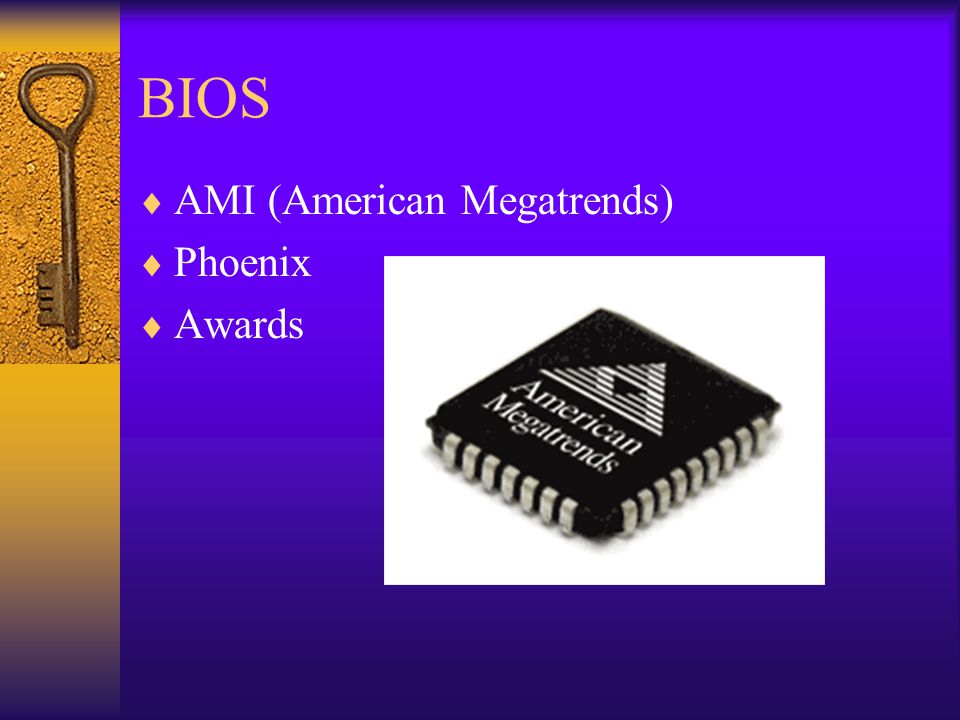 BIOS

♦ AMI (American Megatrends)
♦ Phoenix
♦ Awards

American Megatrends